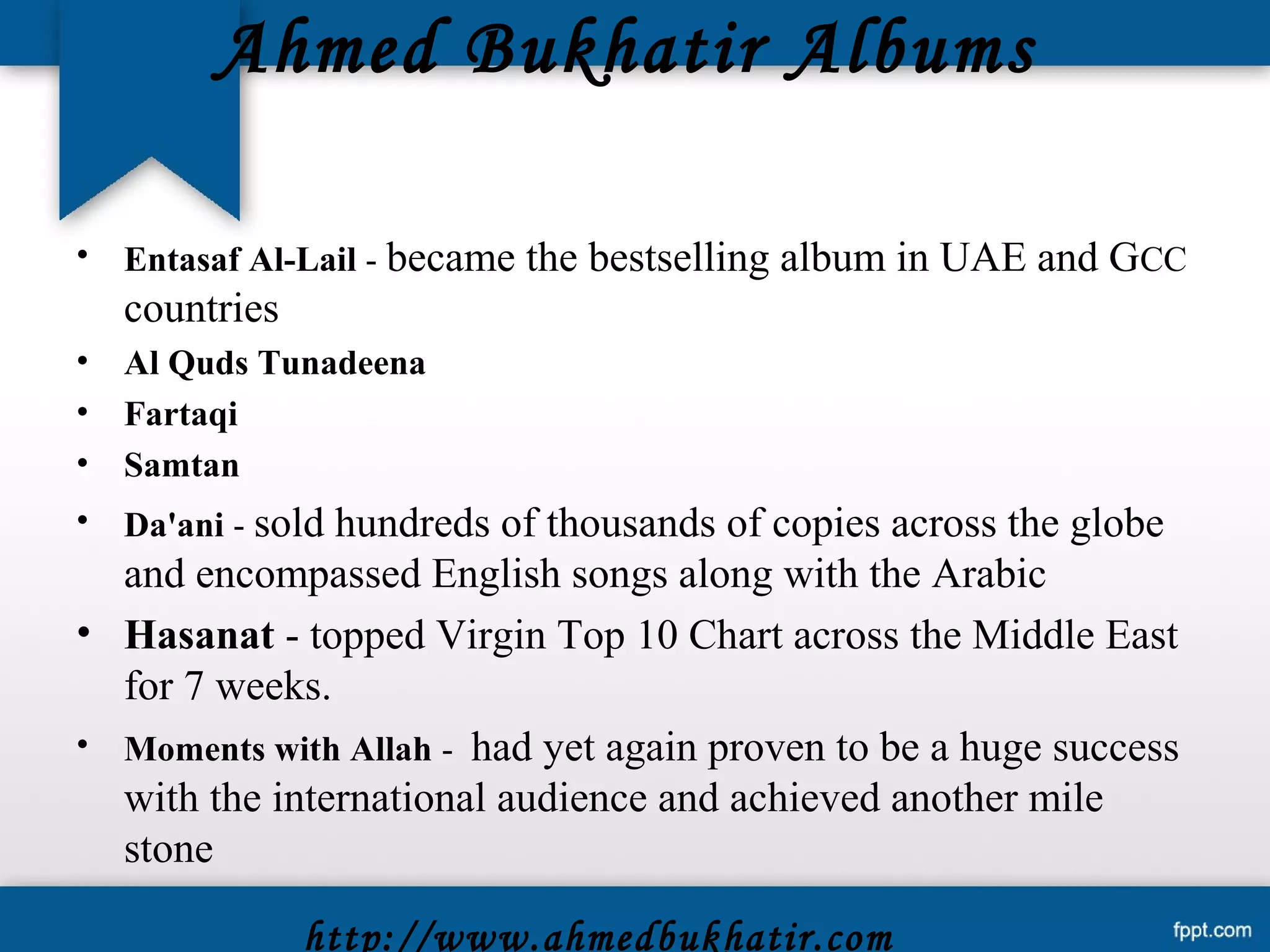 Ahmed Bukhatir Albums

• Entasaf Al-Lail - became the bestselling album in UAE and GCC countries
• Al Quds Tunadeena
• Fartaqi
• Samtan
• Da'ani - sold hundreds of thousands of copies across the globe and encompassed English songs along with the Arabic
• Hasanat - topped Virgin Top 10 Chart across the Middle East for 7 weeks.
• Moments with Allah - had yet again proven to be a huge success with the international audience and achieved another mile stone

http://www.ahmedbukhatir.com

fppt.com